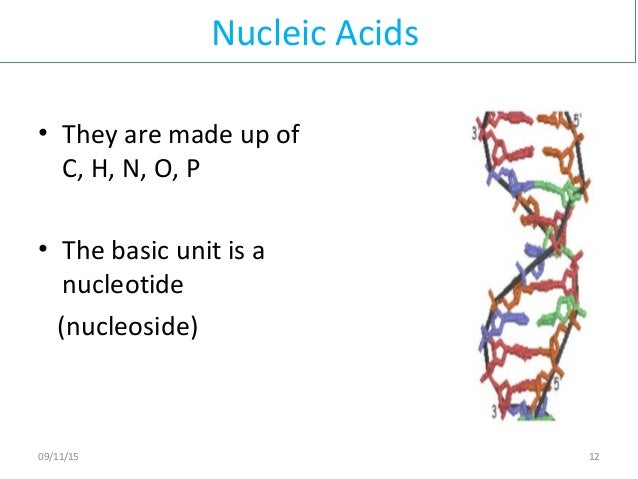 Nucleic Acids

• They are made up of C, H, N, O, P

• The basic unit is a nucleotide

(nucleoside)

3'
5'
5'
3'

09/11/15

12